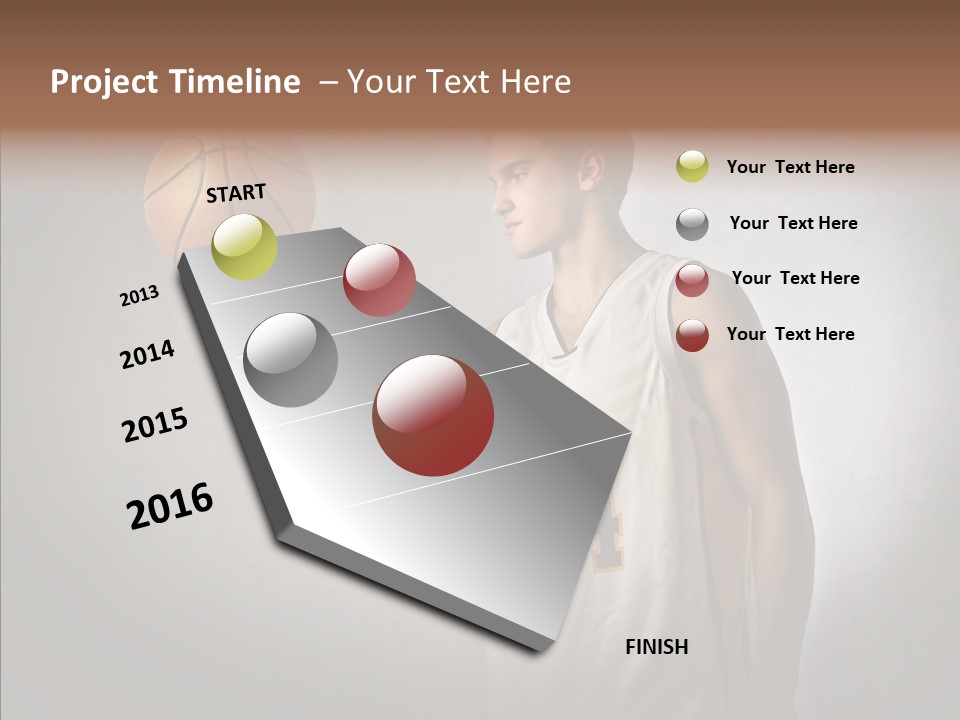 Project Timeline – Your Text Here

START

2013

2014

2015

2016

FINISH

Your Text Here

Your Text Here

Your Text Here

Your Text Here